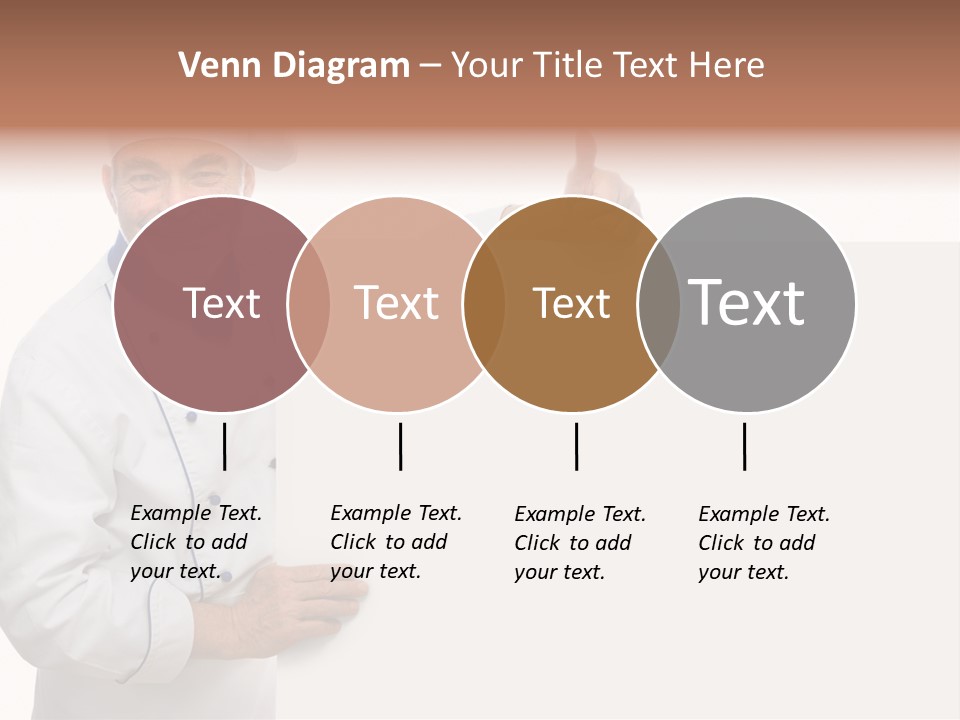 Venn Diagram – Your Title Text Here

Text

Text

Text

Text

Example Text. Click to add your text.

Example Text. Click to add your text.

Example Text. Click to add your text.

Example Text. Click to add your text.